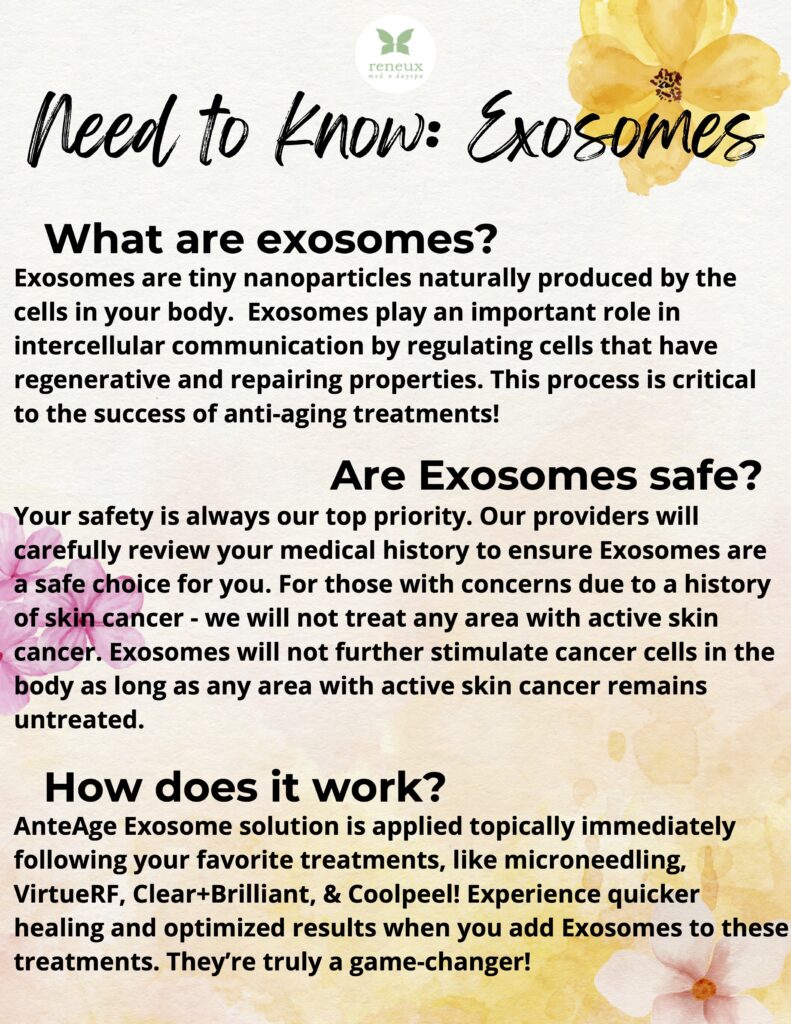 reneux
med + dayspa

Need to Know: Exosomes

What are exosomes?
Exosomes are tiny nanoparticles naturally produced by the cells in your body. Exosomes play an important role in intercellular communication by regulating cells that have regenerative and repairing properties. This process is critical to the success of anti-aging treatments!

Are Exosomes safe?
Your safety is always our top priority. Our providers will carefully review your medical history to ensure Exosomes are a safe choice for you. For those with concerns due to a history of skin cancer - we will not treat any area with active skin cancer. Exosomes will not further stimulate cancer cells in the body as long as any area with active skin cancer remains untreated.

How does it work?
AnteAge Exosome solution is applied topically immediately following your favorite treatments, like microneedling, VirtueRF, Clear+Brilliant, & Coolpeel! Experience quicker healing and optimized results when you add Exosomes to these treatments. They're truly a game-changer!